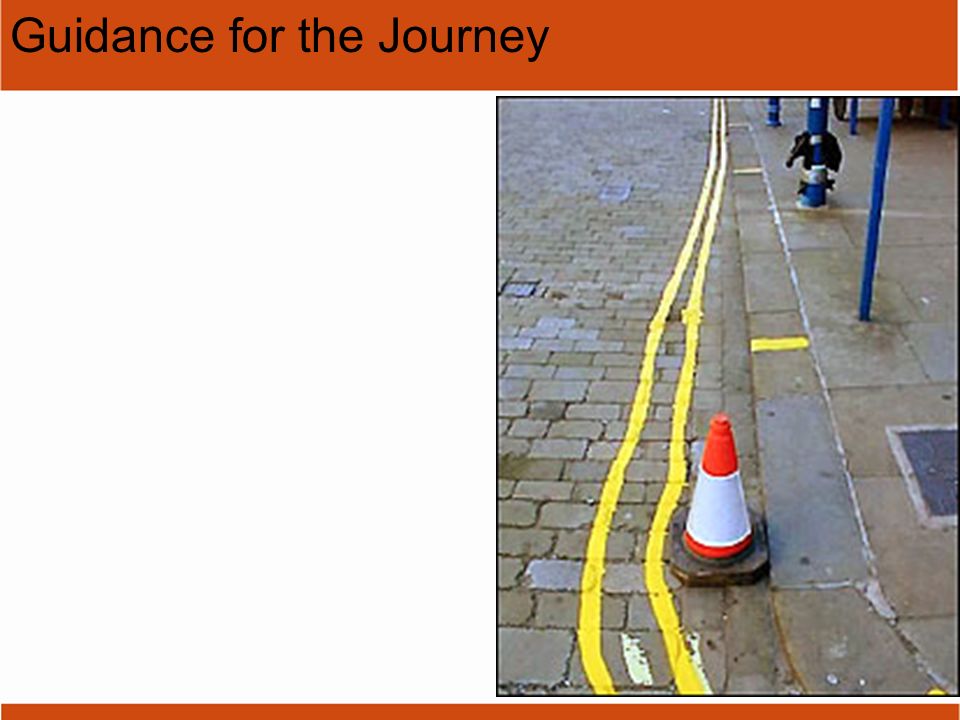 Guidance for the Journey